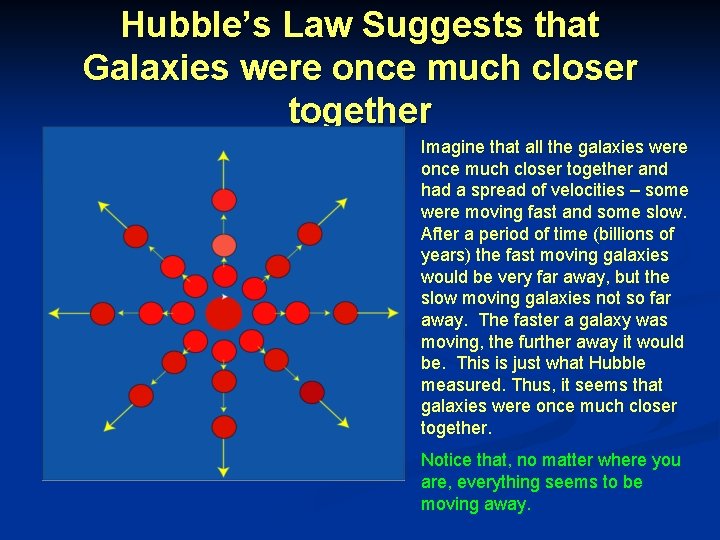 Hubble's Law Suggests that Galaxies were once much closer together

Imagine that all the galaxies were once much closer together and had a spread of velocities – some were moving fast and some slow. After a period of time (billions of years) the fast moving galaxies would be very far away, but the slow moving galaxies not so far away. The faster a galaxy was moving, the further away it would be. This is just what Hubble measured. Thus, it seems that galaxies were once much closer together.

Notice that, no matter where you are, everything seems to be moving away.